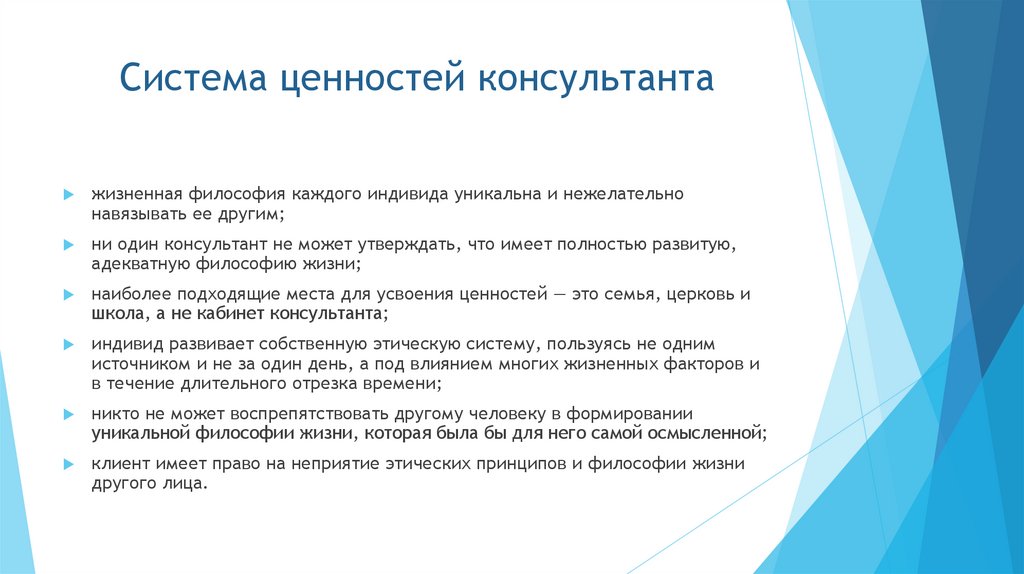 Система ценностей консультанта

жизненная философия каждого индивида уникальна и нежелательно навязывать ее другим;

ни один консультант не может утверждать, что имеет полностью развитую, адекватную философию жизни;

наиболее подходящие места для усвоения ценностей — это семья, церковь и школа, а не кабинет консультанта;

индивид развивает собственную этическую систему, пользуясь не одним источником и не за один день, а под влиянием многих жизненных факторов и в течение длительного отрезка времени;

никто не может воспрепятствовать другому человеку в формировании уникальной философии жизни, которая была бы для него самой осмысленной;

клиент имеет право на неприятие этических принципов и философии жизни другого лица.